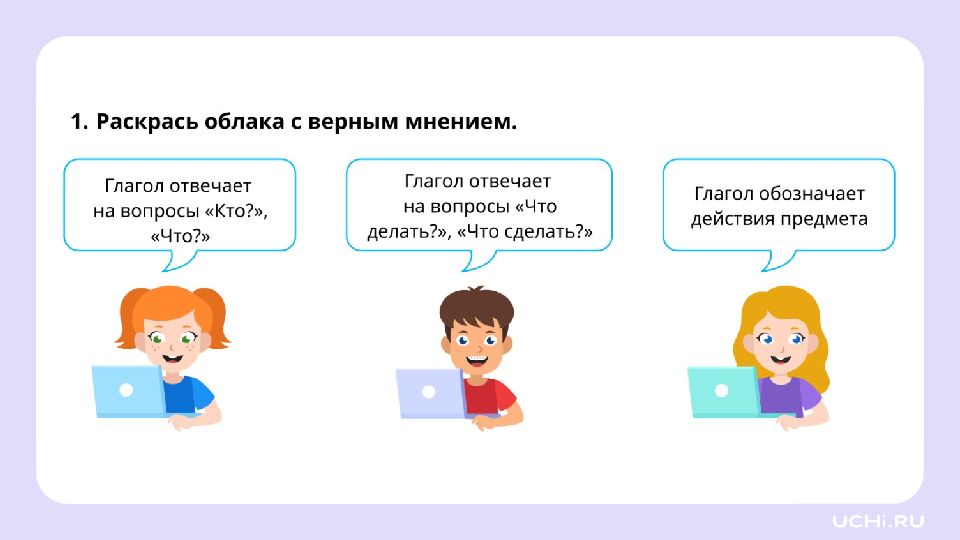 1. Раскрась облака с верным мнением.

Глагол отвечает на вопросы «Кто?», «Что?»

Глагол отвечает на вопросы «Что делать?», «Что сделать?»

Глагол обозначает действия предмета

UCHi.RU